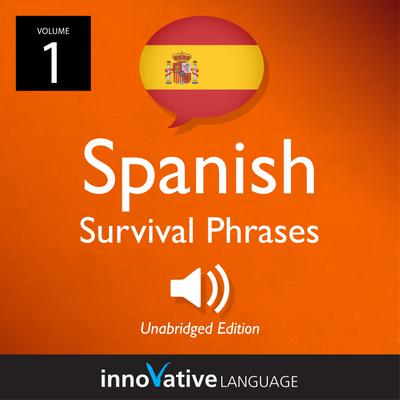 VOLUME
1

Spanish
Survival Phrases

Unabridged Edition

innoVative LANGUAGE